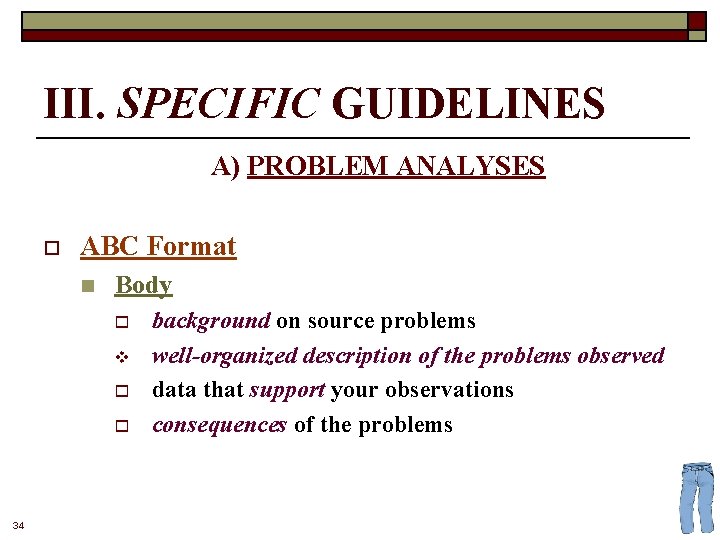 III. SPECIFIC GUIDELINES

A) PROBLEM ANALYSES

ABC Format

Body

background on source problems

well-organized description of the problems observed

data that support your observations

consequences of the problems

34